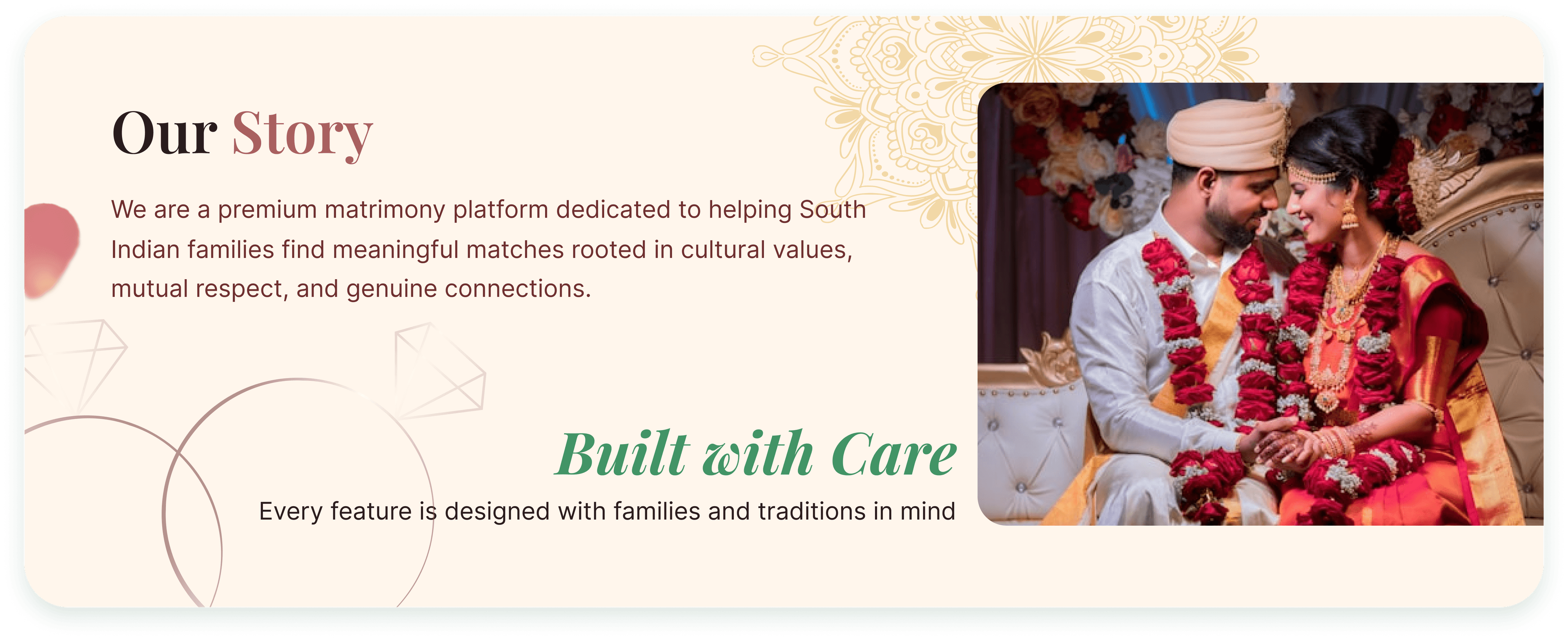 Our Story

We are a premium matrimony platform dedicated to helping South Indian families find meaningful matches rooted in cultural values, mutual respect, and genuine connections.

Built with Care

Every feature is designed with families and traditions in mind